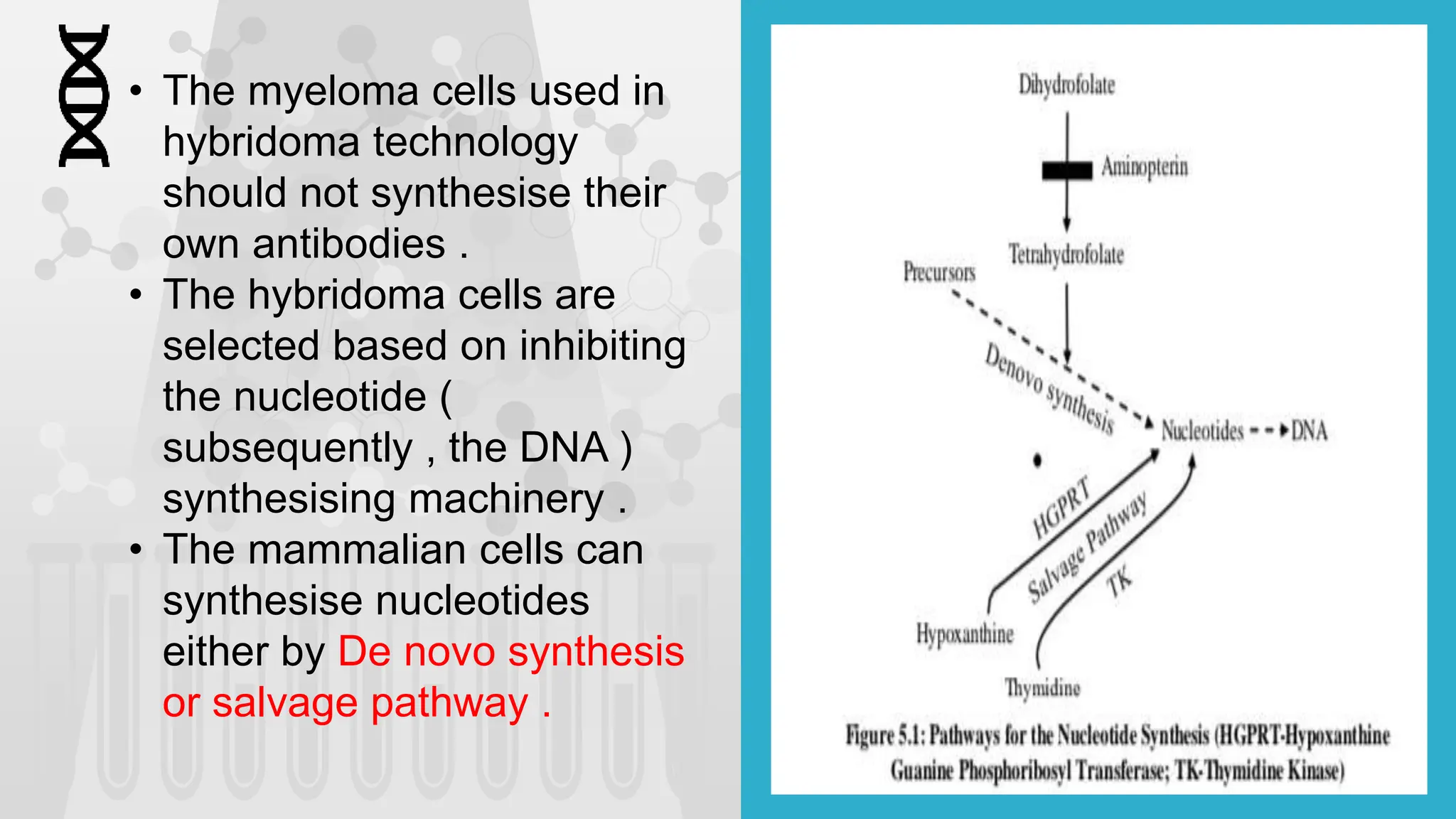 • The myeloma cells used in hybridoma technology should not synthesise their own antibodies .
• The hybridoma cells are selected based on inhibiting the nucleotide ( subsequently , the DNA ) synthesising machinery .
• The mammalian cells can synthesise nucleotides either by De novo synthesis or salvage pathway .

Dihydrofolate
Aminopterin
Tetrahydrofolate
Precursors
Denovo synthesis
Nucleotides
DNA
HGPRT
Salvage Pathway
TK
Hypoxanthine
Thymidine

Figure 5.1: Pathways for the Nucleotide Synthesis (HGPRT-Hypoxanthine Guanine Phosphoribosyl Transferase; TK-Thymidine Kinase)